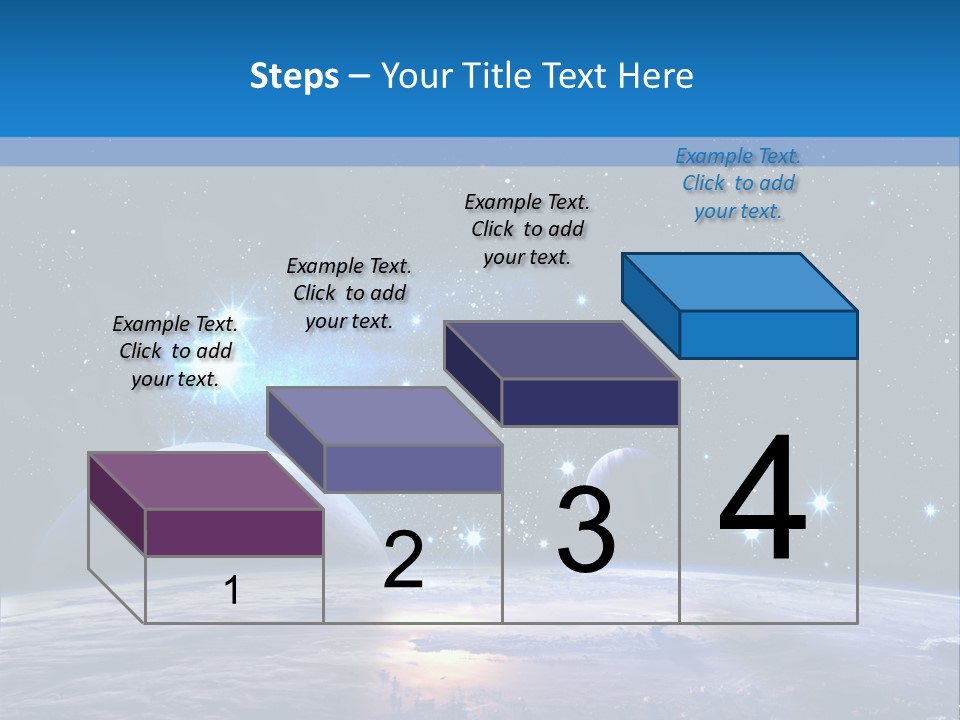 Steps – Your Title Text Here

Example Text. Click to add your text.

Example Text. Click to add your text.

Example Text. Click to add your text.

Example Text. Click to add your text.

1

2

3

4